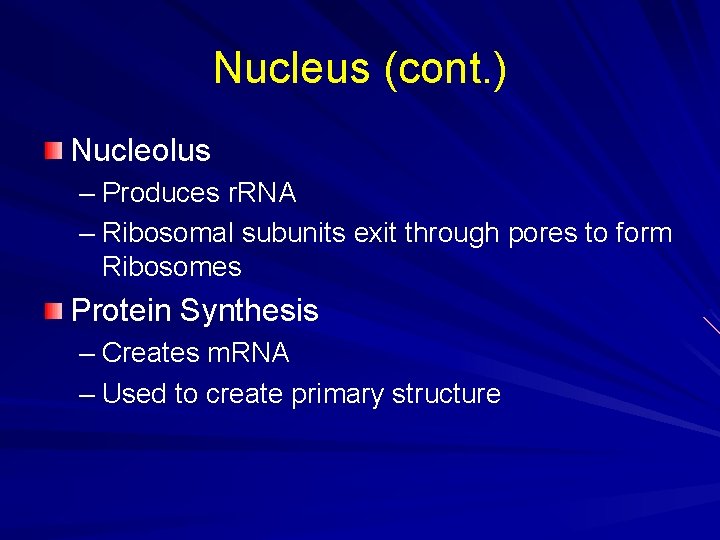 Nucleus (cont.)

Nucleolus
– Produces rRNA
– Ribosomal subunits exit through pores to form Ribosomes

Protein Synthesis
– Creates mRNA
– Used to create primary structure